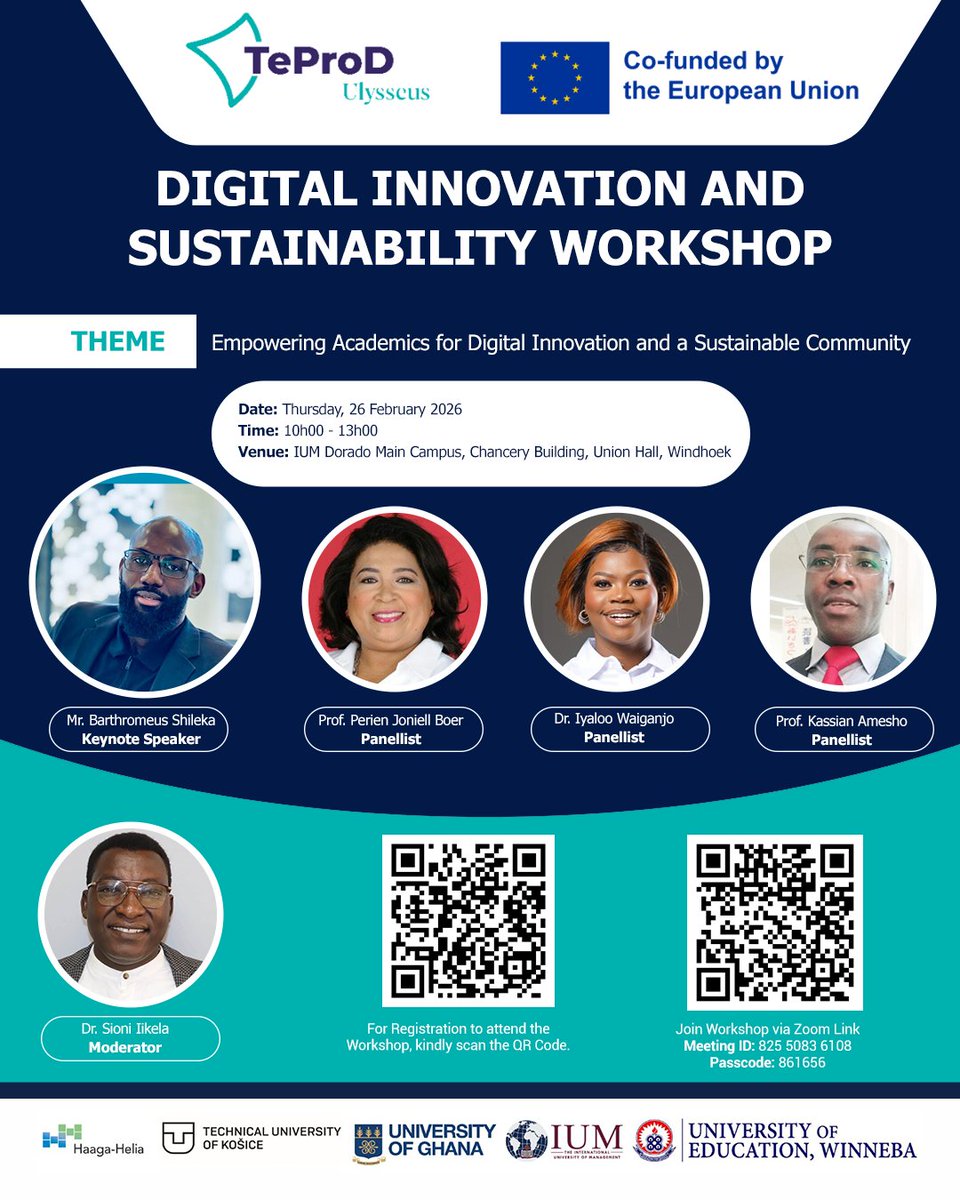 TeProD
Ulysseus

Co-funded by
the European Union

DIGITAL INNOVATION AND SUSTAINABILITY WORKSHOP

THEME

Empowering Academics for Digital Innovation and a Sustainable Community

Date: Thursday, 26 February 2026
Time: 10h00 - 13h00
Venue: IUM Dorado Main Campus, Chancery Building, Union Hall, Windhoek

Mr. Barthromeus Shileka
Keynote Speaker

Prof. Perien Joniell Boer
Panellist

Dr. Iyaloo Waiganjo
Panellist

Prof. Kassian Amesho
Panellist

Dr. Sioni Iikela
Moderator

For Registration to attend the Workshop, kindly scan the QR Code.

Join Workshop via Zoom Link
Meeting ID: 825 5083 6108
Passcode: 861656

Haaga-Helia

TECHNICAL UNIVERSITY OF KOŠICE

UNIVERSITY OF GHANA

IUM
THE INTERNATIONAL UNIVERSITY OF MANAGEMENT

UNIVERSITY OF EDUCATION, WINNEBA